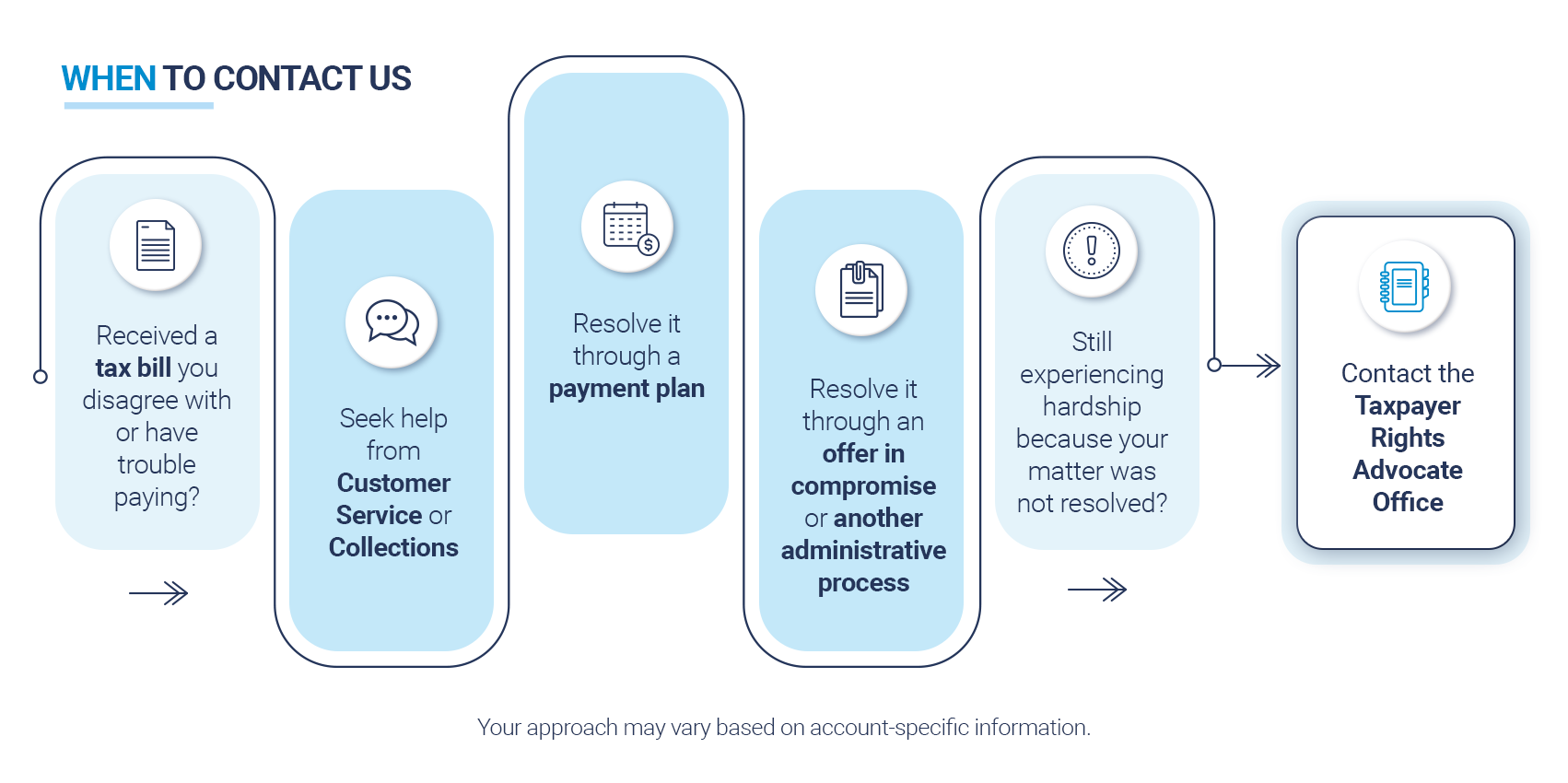 WHEN TO CONTACT US

Received a tax bill you disagree with or have trouble paying?

Seek help from Customer Service or Collections

Resolve it through a payment plan

Resolve it through an offer in compromise or another administrative process

Still experiencing hardship because your matter was not resolved?

Contact the Taxpayer Rights Advocate Office

Your approach may vary based on account-specific information.